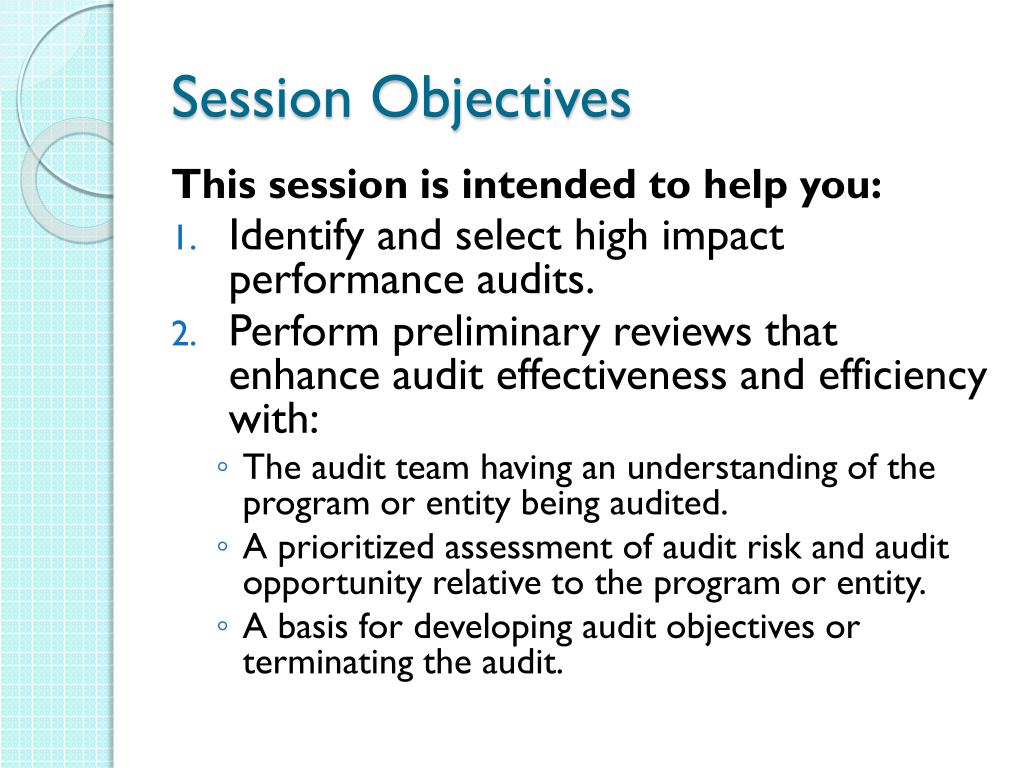 Session Objectives

This session is intended to help you:

1. Identify and select high impact performance audits.
2. Perform preliminary reviews that enhance audit effectiveness and efficiency with:
   ◦ The audit team having an understanding of the program or entity being audited.
   ◦ A prioritized assessment of audit risk and audit opportunity relative to the program or entity.
   ◦ A basis for developing audit objectives or terminating the audit.